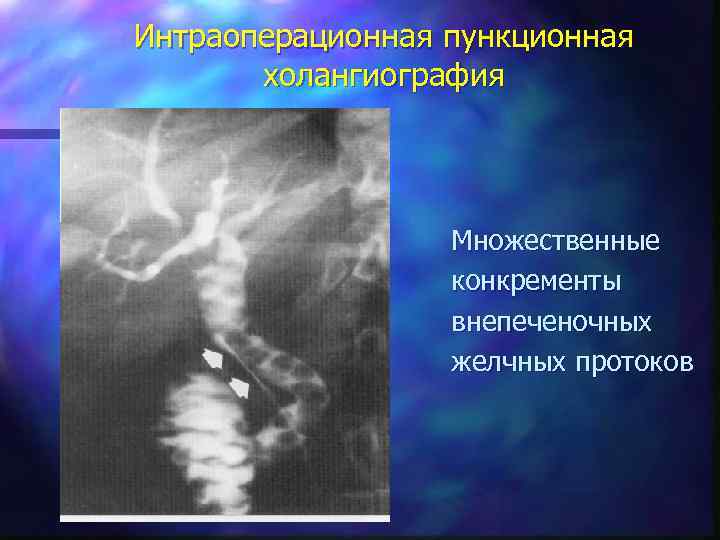 Интраоперационная пункционная холангиография

Множественные конкременты внепеченочных желчных протоков